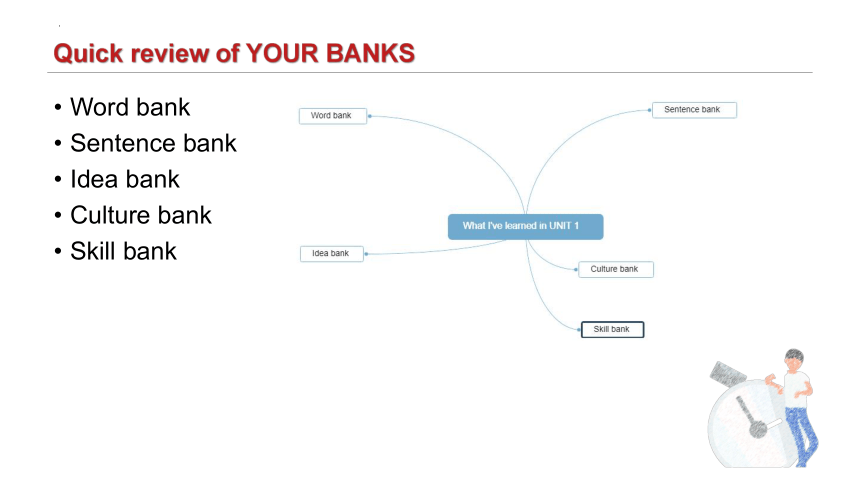 Quick review of YOUR BANKS

• Word bank
• Sentence bank
• Idea bank
• Culture bank
• Skill bank

Word bank

Sentence bank

What I've learned in UNIT 1

Idea bank

Culture bank

Skill bank